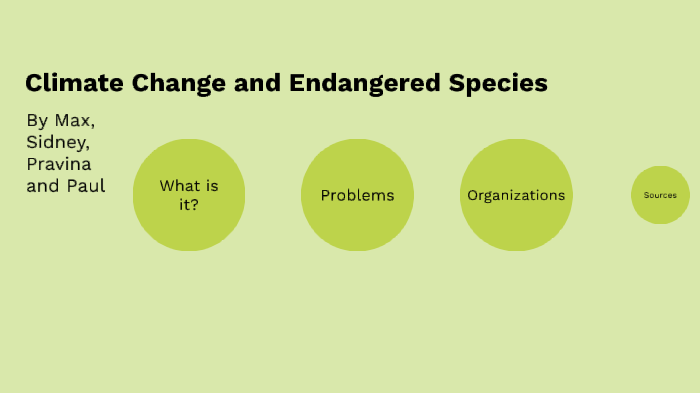 Climate Change and Endangered Species

By Max, Sidney, Pravina and Paul

What is it?

Problems

Organizations

Sources